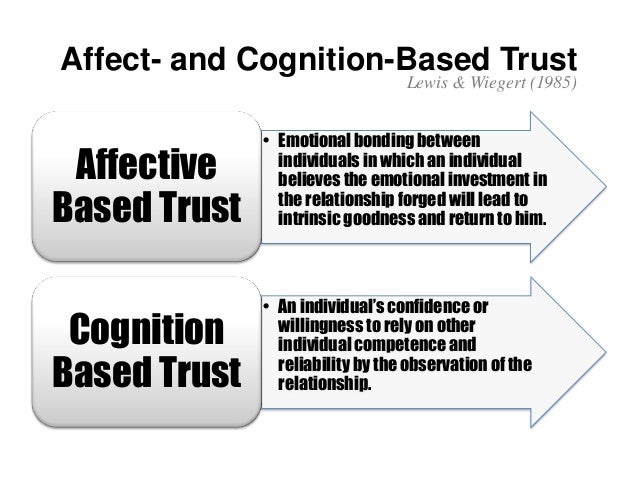 Affect- and Cognition-Based Trust
Lewis & Wiegert (1985)

Affective Based Trust

• Emotional bonding between individuals in which an individual believes the emotional investment in the relationship forged will lead to intrinsic goodness and return to him.

Cognition Based Trust

• An individual's confidence or willingness to rely on other individual competence and reliability by the observation of the relationship.